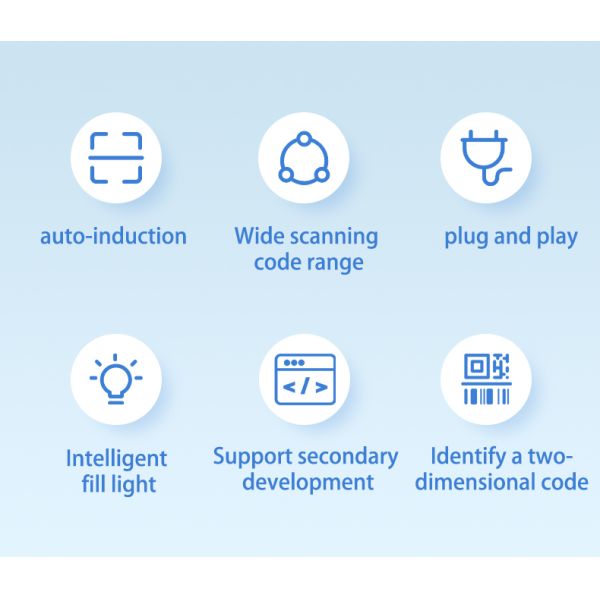 auto-induction

Wide scanning code range

plug and play

Intelligent fill light

Support secondary development

Identify a two-dimensional code